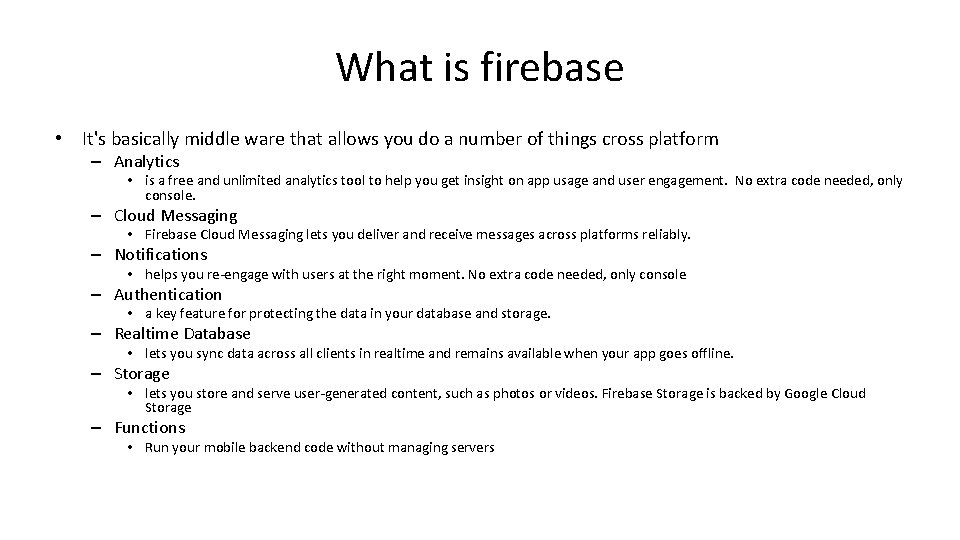 What is firebase

• It's basically middle ware that allows you do a number of things cross platform
– Analytics
• is a free and unlimited analytics tool to help you get insight on app usage and user engagement. No extra code needed, only console.
– Cloud Messaging
• Firebase Cloud Messaging lets you deliver and receive messages across platforms reliably.
– Notifications
• helps you re-engage with users at the right moment. No extra code needed, only console
– Authentication
• a key feature for protecting the data in your database and storage.
– Realtime Database
• lets you sync data across all clients in realtime and remains available when your app goes offline.
– Storage
• lets you store and serve user-generated content, such as photos or videos. Firebase Storage is backed by Google Cloud Storage
– Functions
• Run your mobile backend code without managing servers